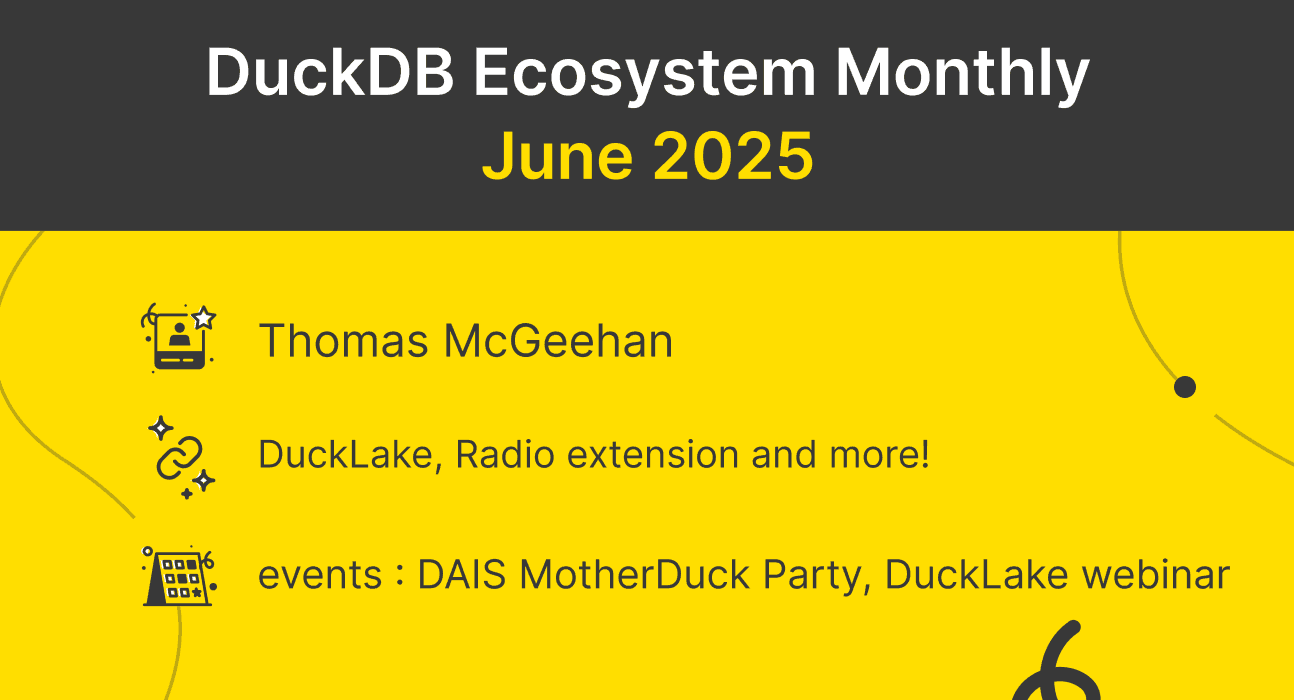 DuckDB Ecosystem Monthly
June 2025

Thomas McGeehan

DuckLake, Radio extension and more!

events : DAIS MotherDuck Party, DuckLake webinar